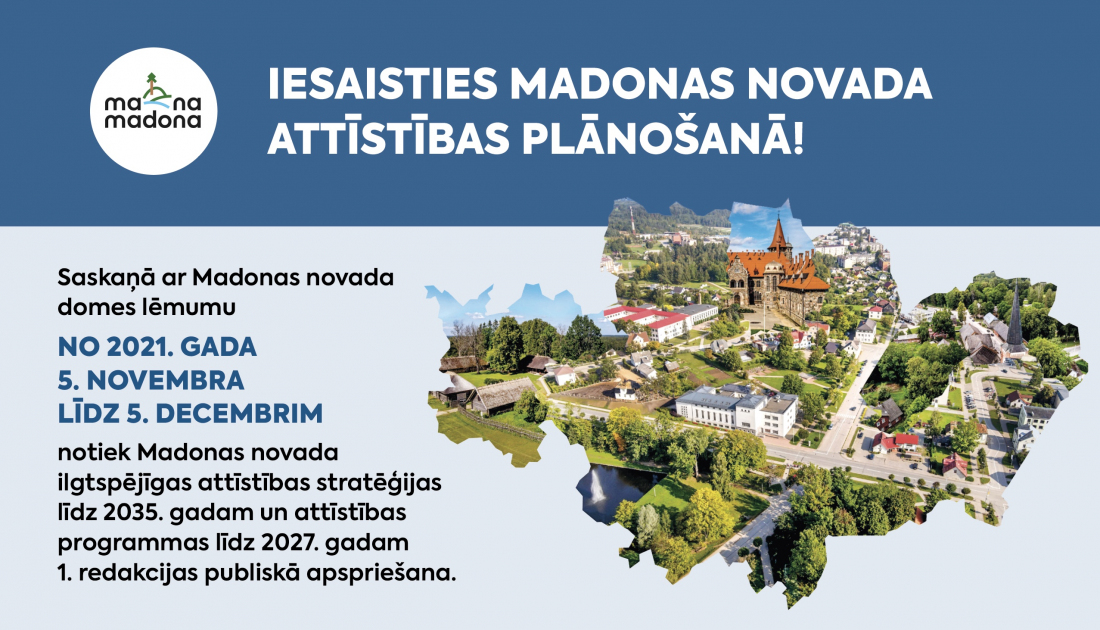 ma na madona

IESAISTIES MADONAS NOVADA ATTĪSTĪBAS PLĀNOŠANĀ!

Saskaņā ar Madonas novada domes lēmumu

NO 2021. GADA 5. NOVEMBRA LĪDZ 5. DECEMBRIM

notiek Madonas novada ilgtspējīgas attīstības stratēģijas līdz 2035. gadam un attīstības programmas līdz 2027. gadam 1. redakcijas publiskā apspriešana.